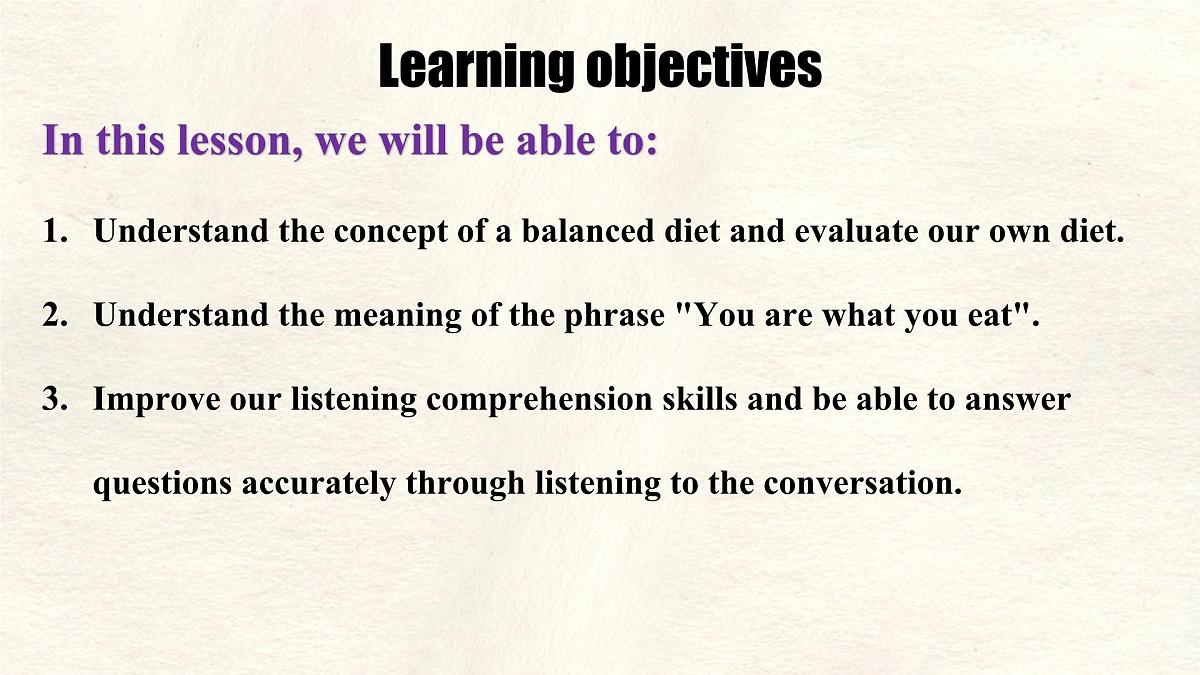 Learning objectives

In this lesson, we will be able to:

1. Understand the concept of a balanced diet and evaluate our own diet.

2. Understand the meaning of the phrase "You are what you eat".

3. Improve our listening comprehension skills and be able to answer questions accurately through listening to the conversation.